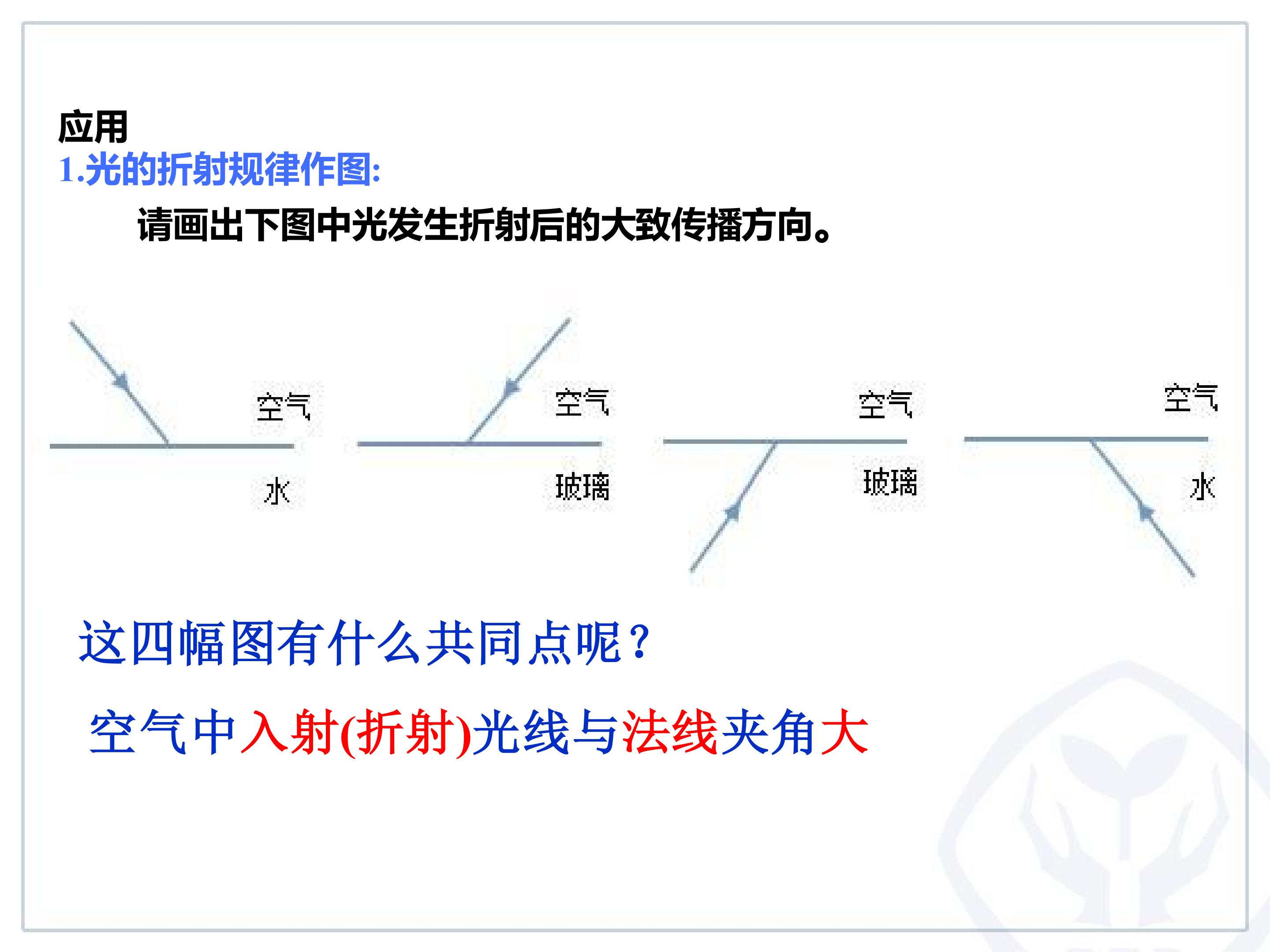 应用

1.光的折射规律作图:

请画出下图中光发生折射后的大致传播方向。

空气

水

空气

玻璃

空气

玻璃

空气

水

这四幅图有什么共同点呢?

空气中入射(折射)光线与法线夹角大